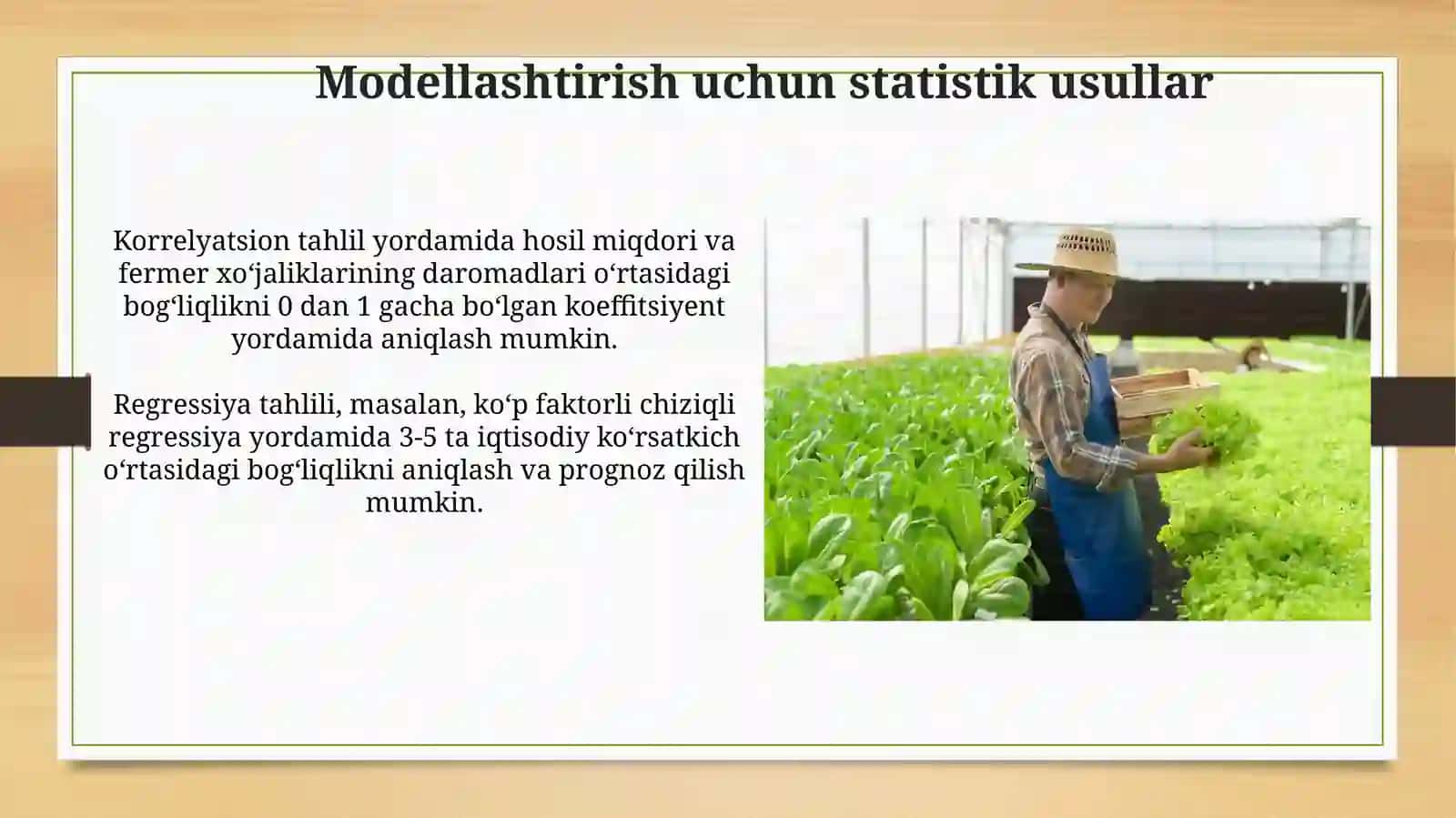 Modellashtirish uchun statistik usullar

Korrelyatsion tahlil yordamida hosil miqdori va fermer xo‘jaliklarining daromadlari o‘rtasidagi bog‘liqlikni 0 dan 1 gacha bo‘lgan koeffitsiyent yordamida aniqlash mumkin.

Regressiya tahlili, masalan, ko‘p faktorli chiziqli regressiya yordamida 3-5 ta iqtisodiy ko‘rsatkich o‘rtasidagi bog‘liqlikni aniqlash va prognoz qilish mumkin.